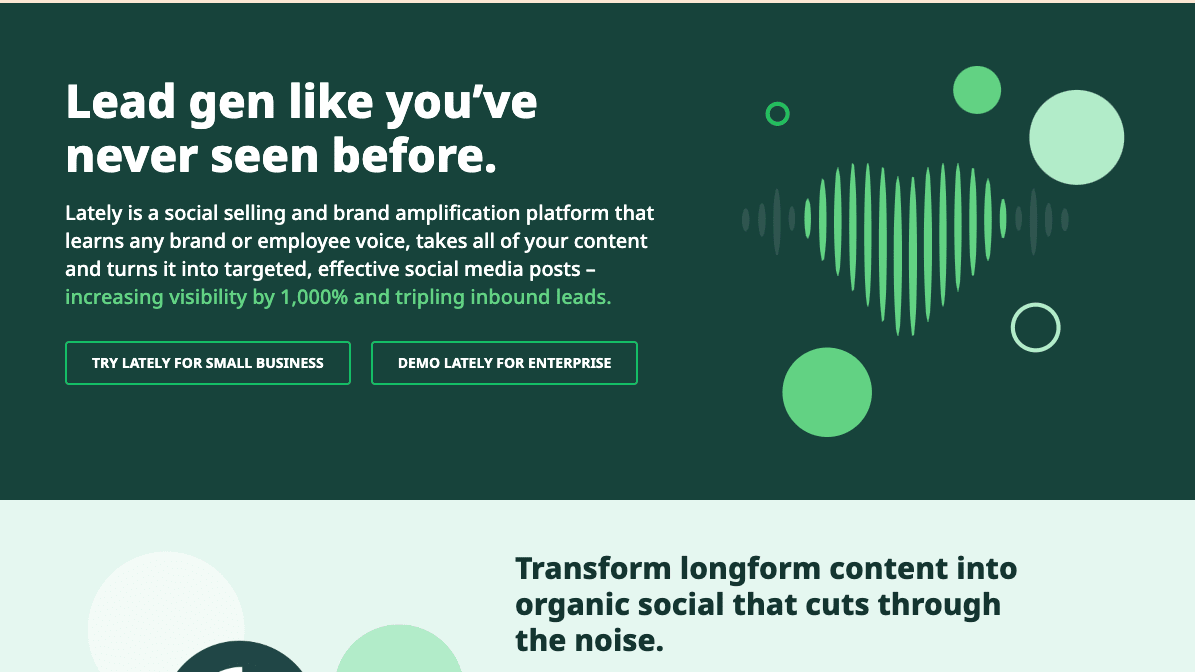 Lead gen like you’ve never seen before.

Lately is a social selling and brand amplification platform that learns any brand or employee voice, takes all of your content and turns it into targeted, effective social media posts – increasing visibility by 1,000% and tripling inbound leads.

TRY LATELY FOR SMALL BUSINESS

DEMO LATELY FOR ENTERPRISE

Transform longform content into organic social that cuts through the noise.